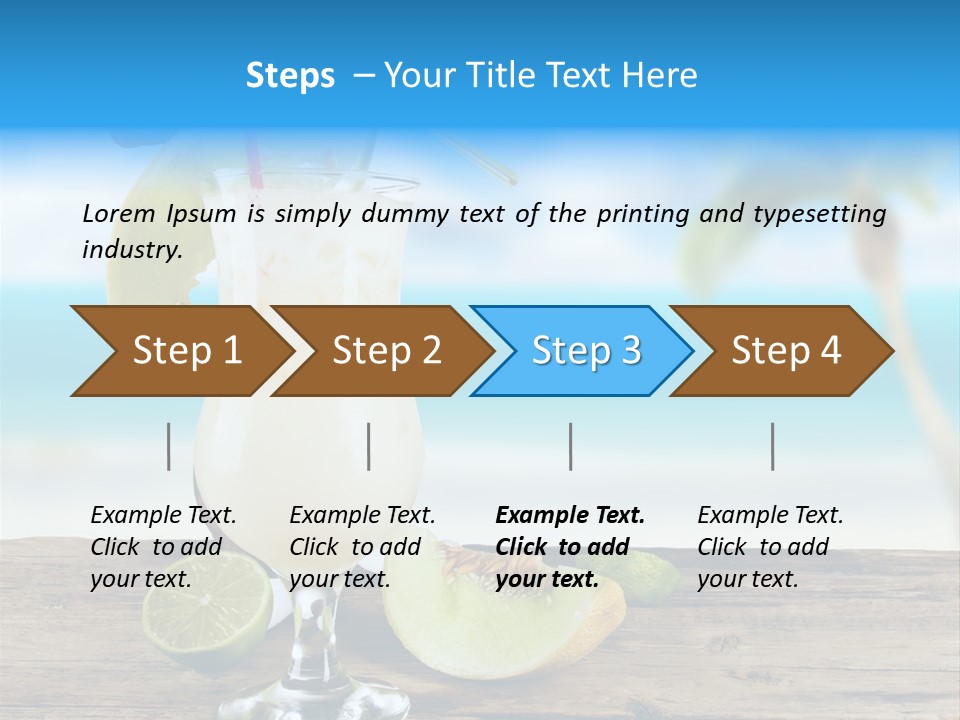 Steps – Your Title Text Here

Lorem Ipsum is simply dummy text of the printing and typesetting industry.

Step 1

Step 2

Step 3

Step 4

Example Text. Click to add your text.

Example Text. Click to add your text.

Example Text. Click to add your text.

Example Text. Click to add your text.